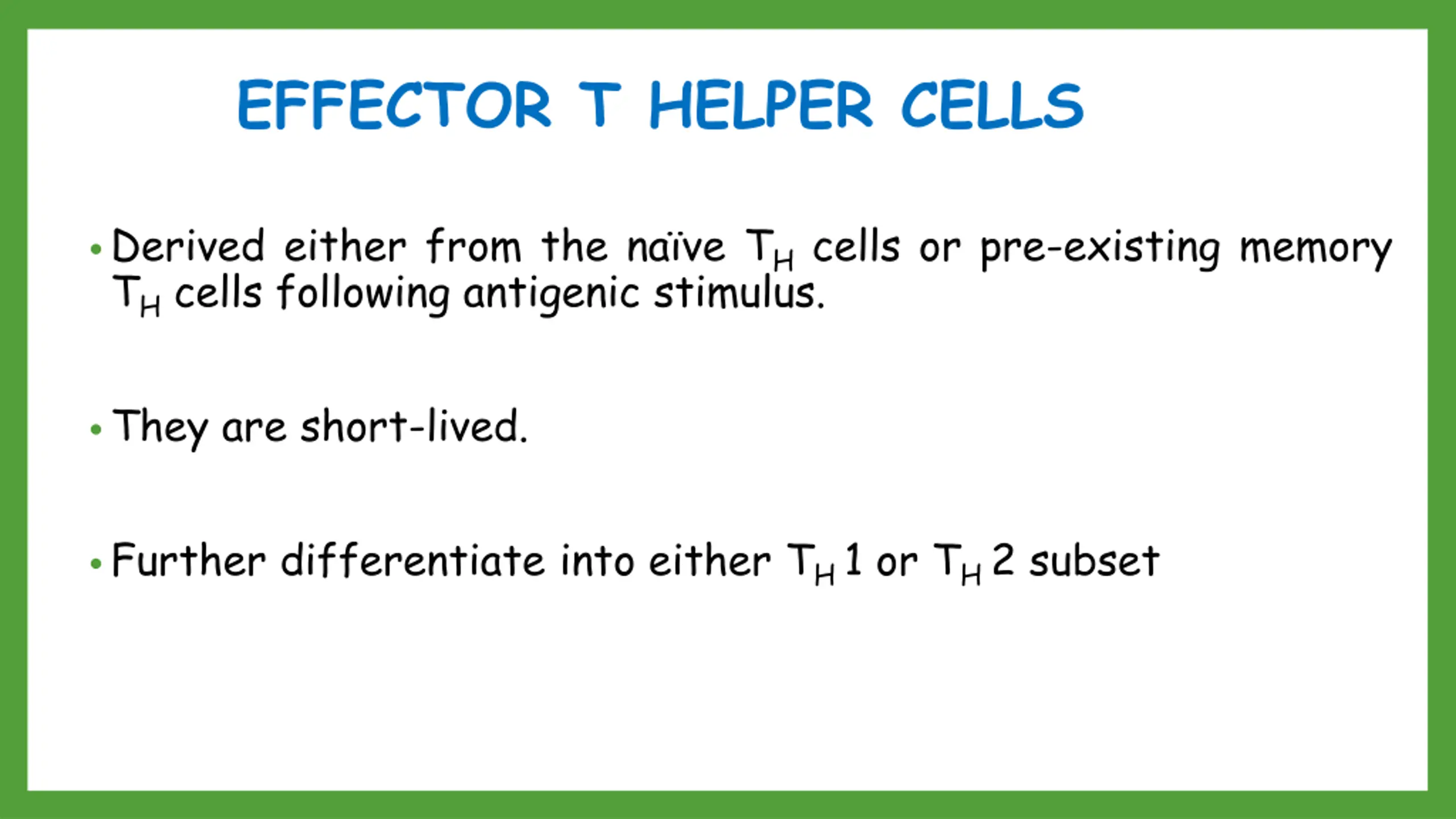 EFFECTOR T HELPER CELLS

• Derived either from the naïve $T_H$ cells or pre-existing memory $T_H$ cells following antigenic stimulus.

• They are short-lived.

• Further differentiate into either $T_H1$ or $T_H2$ subset